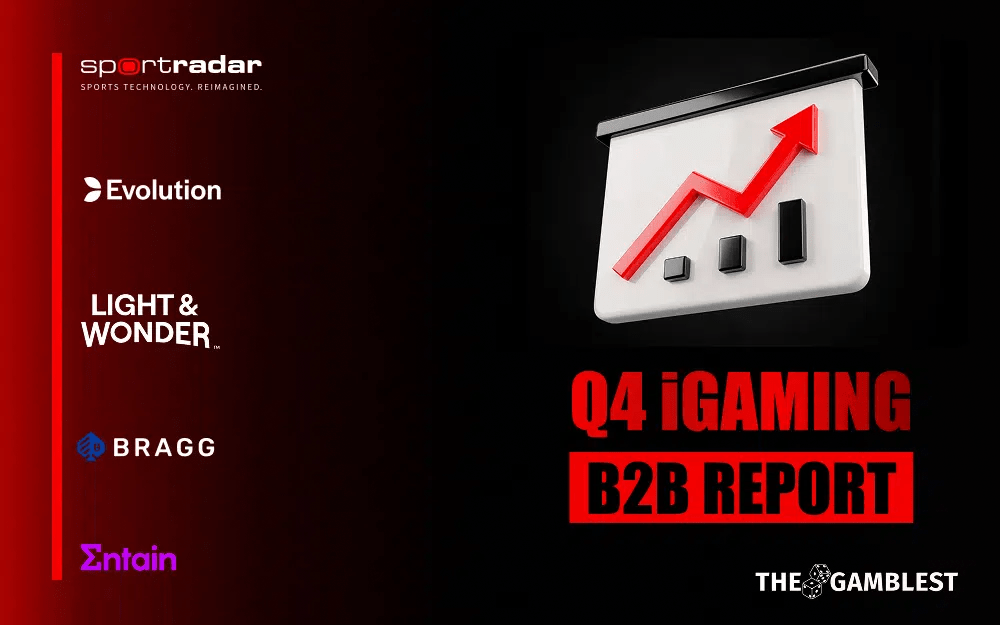 sportradar
SPORTS TECHNOLOGY. REIMAGINED.

Evolution

LIGHT & WONDER

BRAGG

Entain

Q4 iGAMING
B2B REPORT

THE GAMBLEST